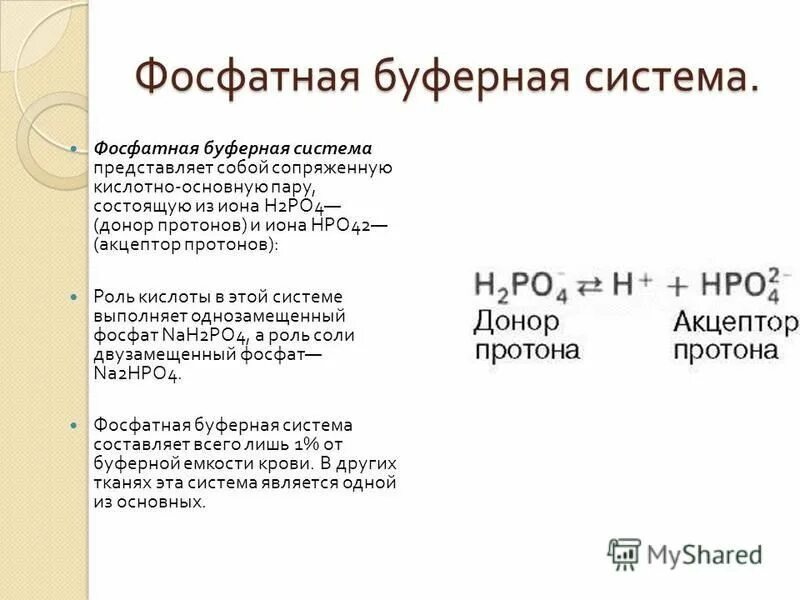 Фосфатная буферная система.

Фосфатная буферная система представляет собой сопряженную кислотно-основную пару, состоящую из иона H2PO4— (донор протонов) и иона HPO42— (акцептор протонов):

Роль кислоты в этой системе выполняет однозамещенный фосфат NaH2PO4, а роль соли двузамещенный фосфат— Na2HPO4.

Фосфатная буферная система составляет всего лишь 1% от буферной емкости крови. В других тканях эта система является одной из основных.

$H_2PO_4^- \rightleftarrows H^+ + HPO_4^{2-}$
Донор протона
Акцептор протона

MyShared